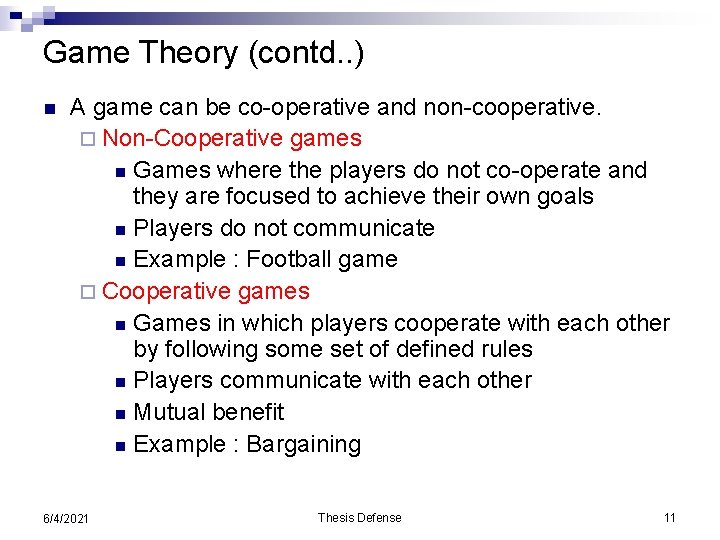 Game Theory (contd..)

A game can be co-operative and non-cooperative.

Non-Cooperative games

Games where the players do not co-operate and they are focused to achieve their own goals

Players do not communicate

Example : Football game

Cooperative games

Games in which players cooperate with each other by following some set of defined rules

Players communicate with each other

Mutual benefit

Example : Bargaining

6/4/2021 Thesis Defense 11